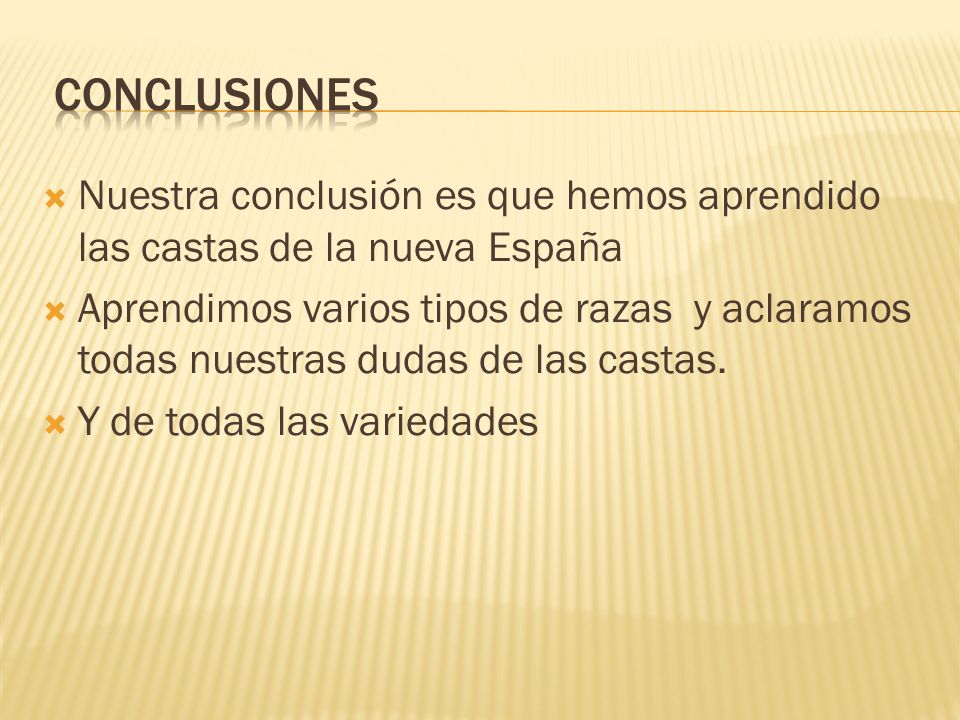 CONCLUSIONES

Nuestra conclusión es que hemos aprendido las castas de la nueva España

Aprendimos varios tipos de razas y aclaramos todas nuestras dudas de las castas.

Y de todas las variedades